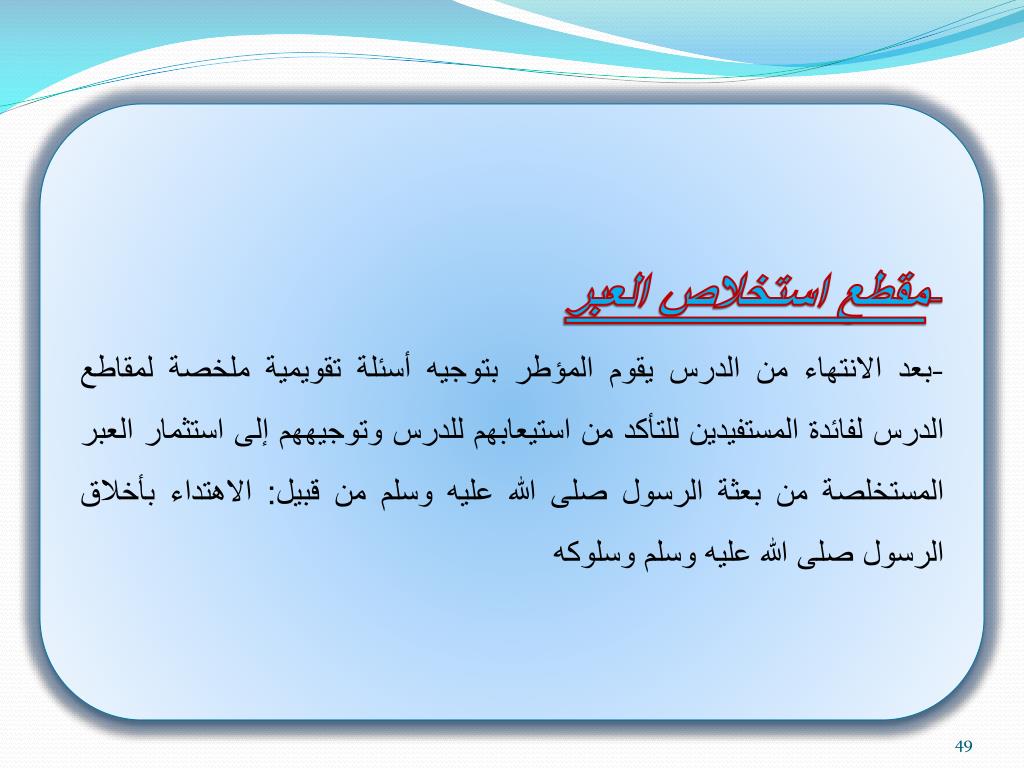 -مقطع استخلاص العبر

-بعد الانتهاء من الدرس يقوم المؤطر بتوجيه أسئلة تقويمية ملخصة لمقاطع الدرس لفائدة المستفيدين للتأكد من استيعابهم للدرس وتوجيههم إلى استثمار العبر المستخلصة من بعثة الرسول صلى الله عليه وسلم من قبيل: الاهتداء بأخلاق الرسول صلى الله عليه وسلم وسلوكه

49